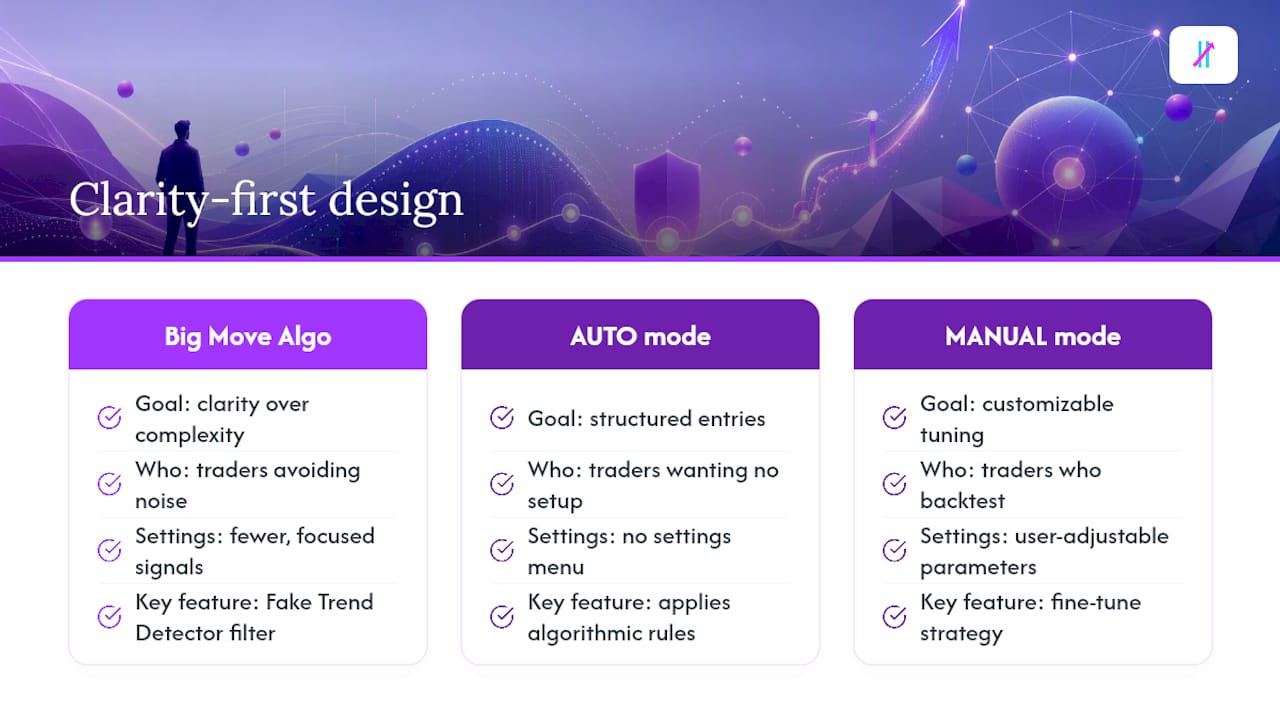 Clarity-first design

Big Move Algo

Goal: clarity over complexity

Who: traders avoiding noise

Settings: fewer, focused signals

Key feature: Fake Trend Detector filter

AUTO mode

Goal: structured entries

Who: traders wanting no setup

Settings: no settings menu

Key feature: applies algorithmic rules

MANUAL mode

Goal: customizable tuning

Who: traders who backtest

Settings: user-adjustable parameters

Key feature: fine-tune strategy